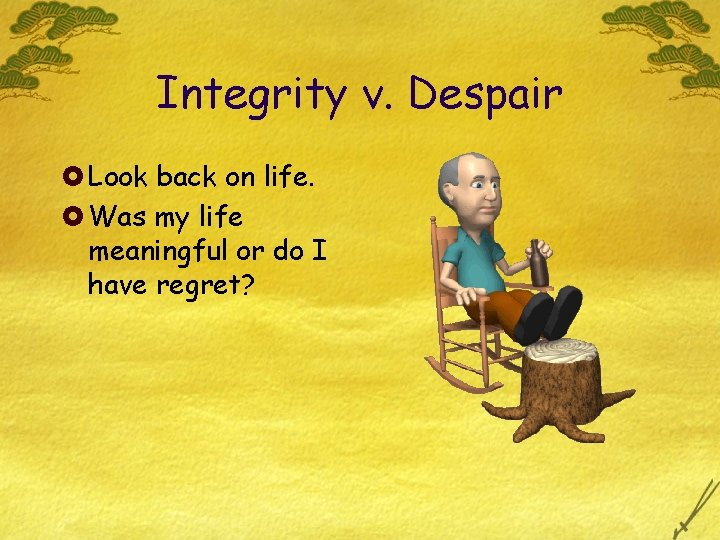 Integrity v. Despair

Look back on life.

Was my life meaningful or do I have regret?